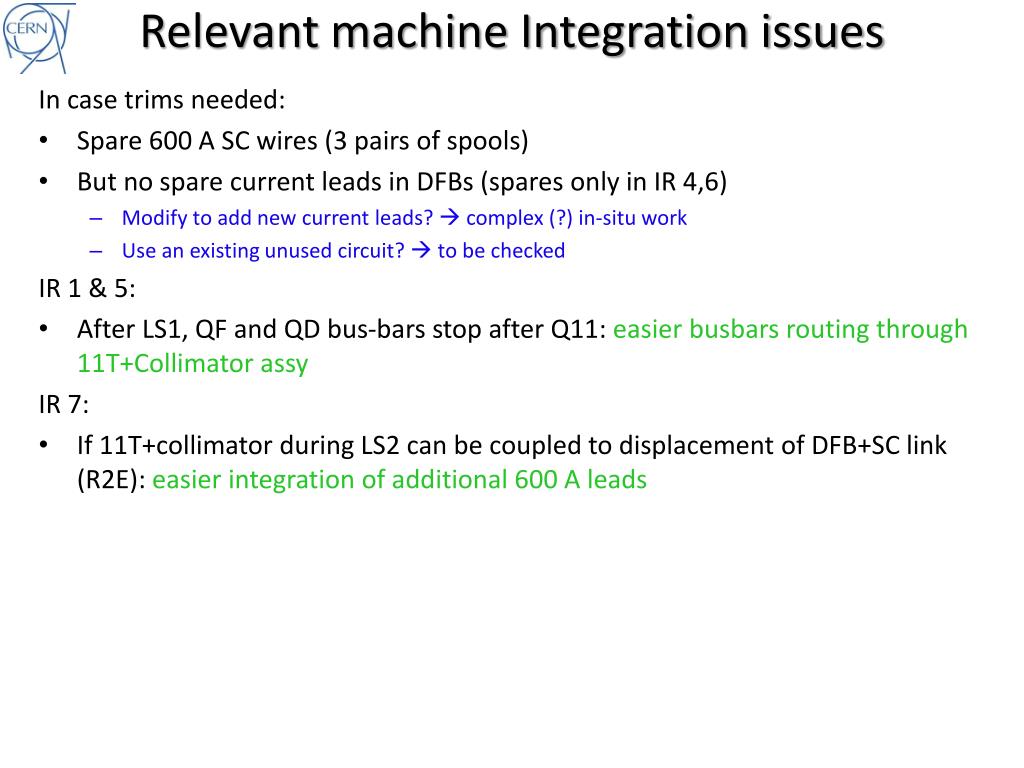 CERN

Relevant machine Integration issues

In case trims needed:

• Spare 600 A SC wires (3 pairs of spools)

• But no spare current leads in DFBs (spares only in IR 4,6)

– Modify to add new current leads? → complex (?) in-situ work

– Use an existing unused circuit? → to be checked

IR 1 & 5:

• After LS1, QF and QD bus-bars stop after Q11: easier busbars routing through 11T+Collimator assy

IR 7:

• If 11T+collimator during LS2 can be coupled to displacement of DFB+SC link (R2E): easier integration of additional 600 A leads